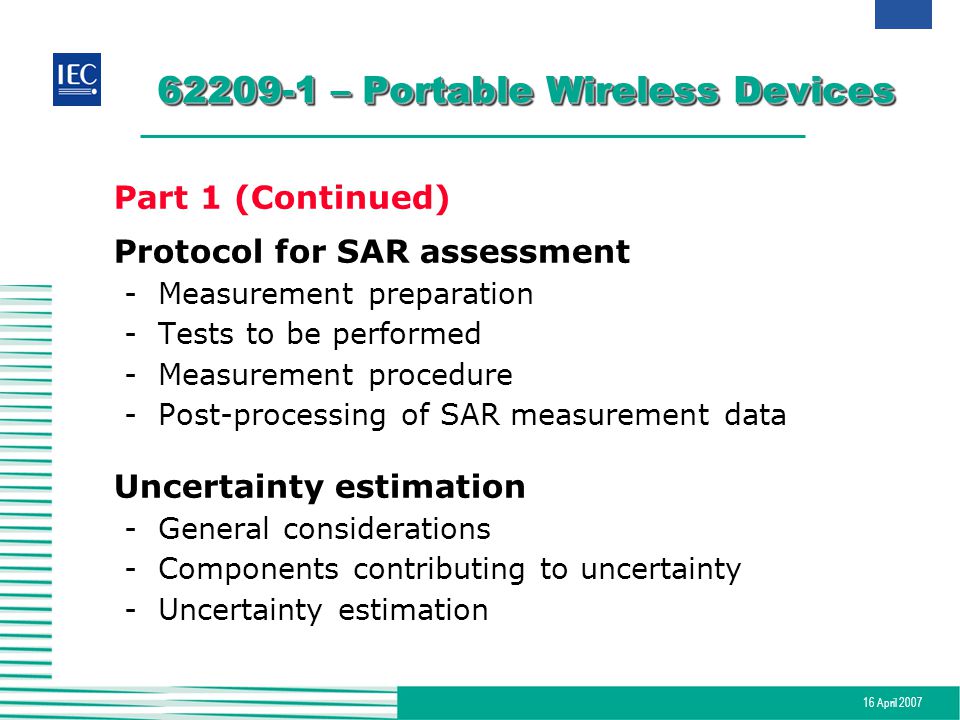 IEC

62209-1 – Portable Wireless Devices

Part 1 (Continued)

Protocol for SAR assessment
- Measurement preparation
- Tests to be performed
- Measurement procedure
- Post-processing of SAR measurement data

Uncertainty estimation
- General considerations
- Components contributing to uncertainty
- Uncertainty estimation

16 April 2007